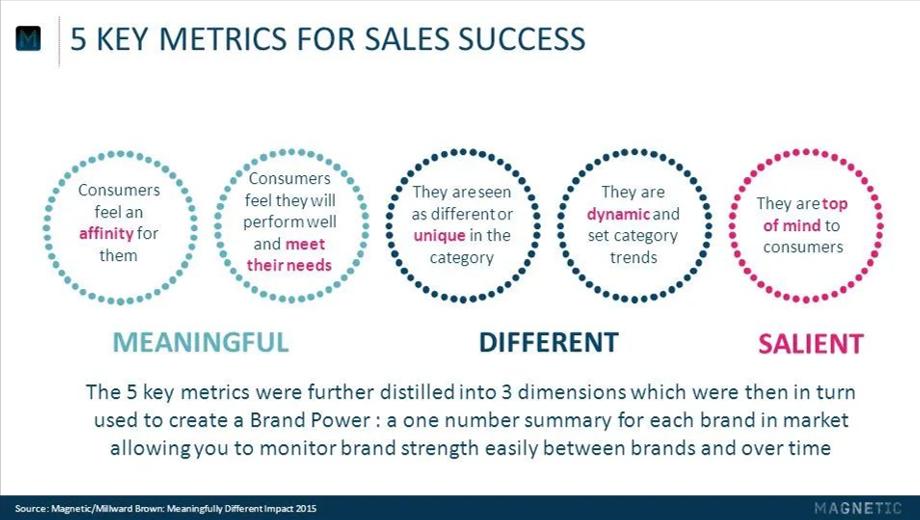 M

5 KEY METRICS FOR SALES SUCCESS

Consumers feel an affinity for them

Consumers feel they will perform well and meet their needs

They are seen as different or unique in the category

They are dynamic and set category trends

They are top of mind to consumers

MEANINGFUL

DIFFERENT

SALIENT

The 5 key metrics were further distilled into 3 dimensions which were then in turn used to create a Brand Power : a one number summary for each brand in market allowing you to monitor brand strength easily between brands and over time

Source: Magnetic/Millward Brown: Meaningfully Different Impact 2015

MAGNETIC